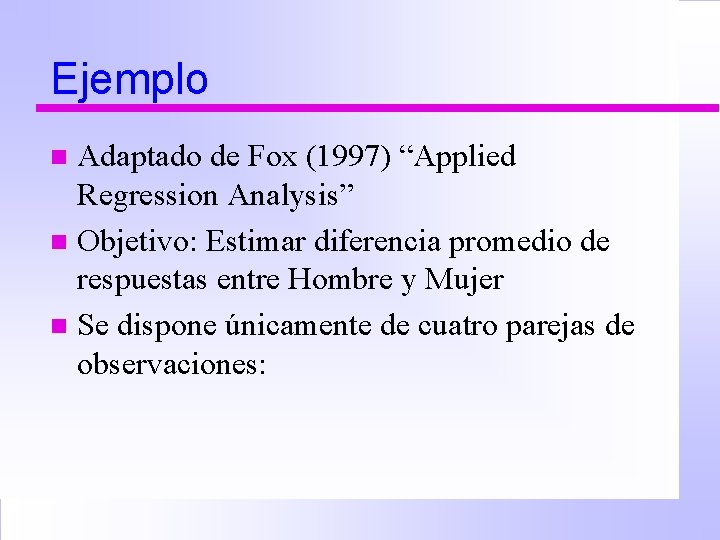 Ejemplo

Adaptado de Fox (1997) “Applied Regression Analysis”

Objetivo: Estimar diferencia promedio de respuestas entre Hombre y Mujer

Se dispone únicamente de cuatro parejas de observaciones: